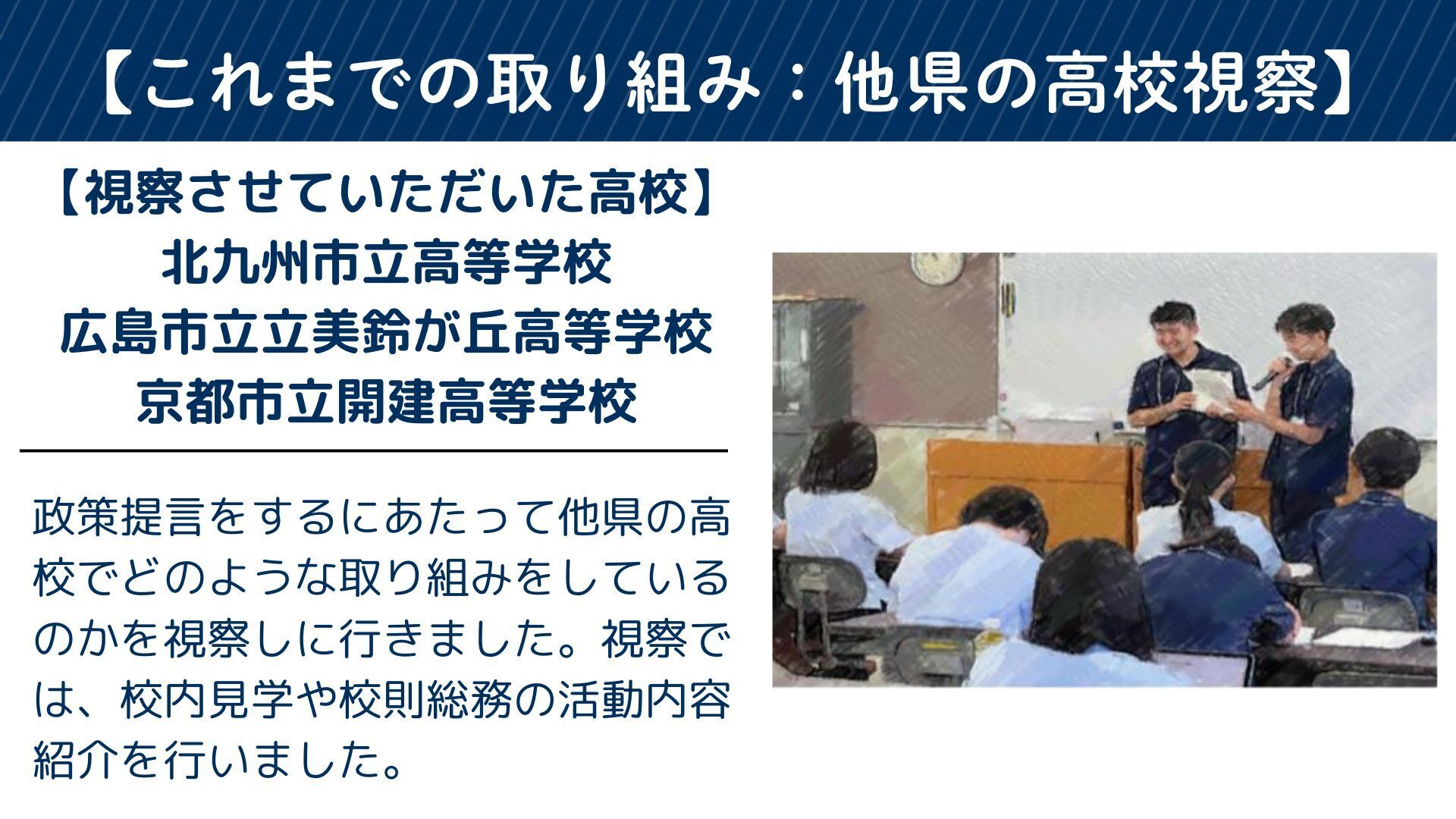 【これまでの取り組み：他県の高校視察】

【視察させていただいた高校】
北九州市立高等学校
広島市立立美鈴が丘高等学校
京都市立開建高等学校

政策提言をするにあたって他県の高校でどのような取り組みをしているのかを視察しに行きました。視察では、校内見学や校則総務の活動内容紹介を行いました。